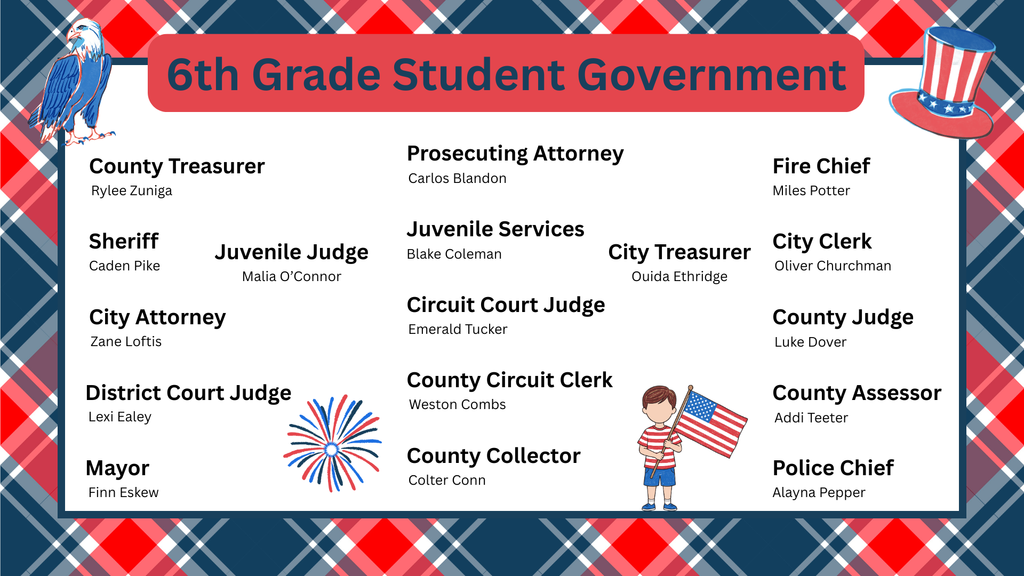 6th Grade Student Government

County Treasurer
Rylee Zuniga

Sheriff
Caden Pike

Juvenile Judge
Malia O'Connor

City Attorney
Zane Loftis

District Court Judge
Lexi Ealey

Mayor
Finn Eskew

Prosecuting Attorney
Carlos Blandon

Juvenile Services
Blake Coleman

City Treasurer
Ouida Ethridge

Circuit Court Judge
Emerald Tucker

County Circuit Clerk
Weston Combs

County Collector
Colter Conn

Fire Chief
Miles Potter

City Clerk
Oliver Churchman

County Judge
Luke Dover

County Assessor
Addi Teeter

Police Chief
Alayna Pepper